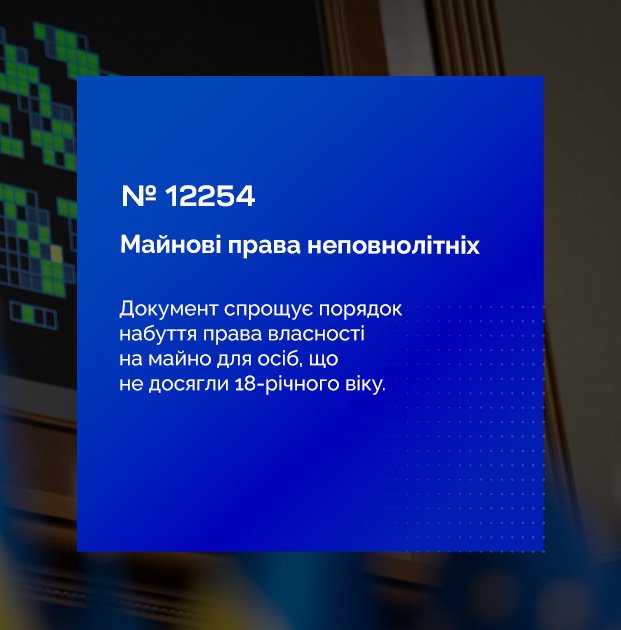 № 12254

Майнові права неповнолітніх

Документ спрощує порядок набуття права власності на майно для осіб, що не досягли 18-річного віку.